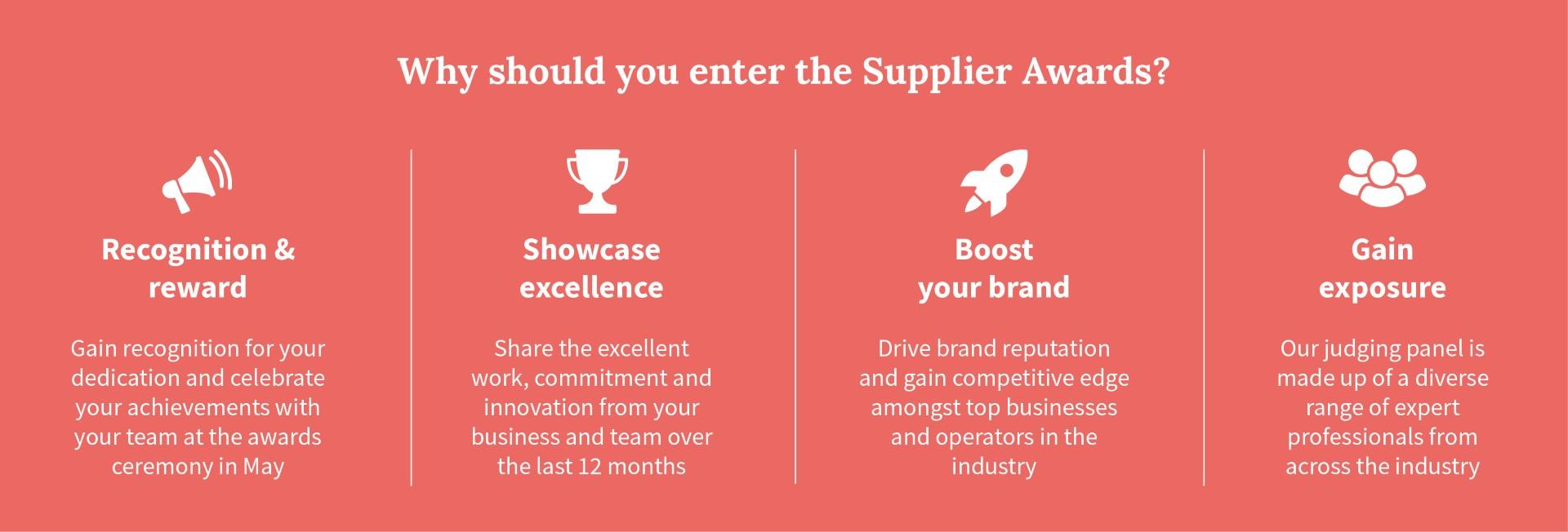 Why should you enter the Supplier Awards?

Recognition & reward

Gain recognition for your dedication and celebrate your achievements with your team at the awards ceremony in May

Showcase excellence

Share the excellent work, commitment and innovation from your business and team over the last 12 months

Boost your brand

Drive brand reputation and gain competitive edge amongst top businesses and operators in the industry

Gain exposure

Our judging panel is made up of a diverse range of expert professionals from across the industry